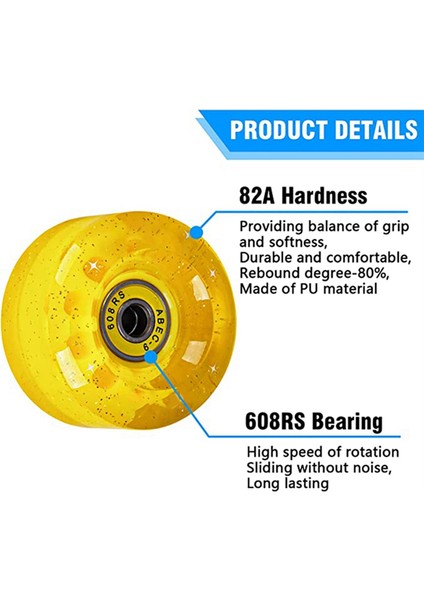 PRODUCT DETAILS

82A Hardness

Providing balance of grip and softness,
Durable and comfortable,
Rebound degree-80%,
Made of PU material

608RS
ABEC-9

608RS Bearing

High speed of rotation
Sliding without noise,
Long lasting